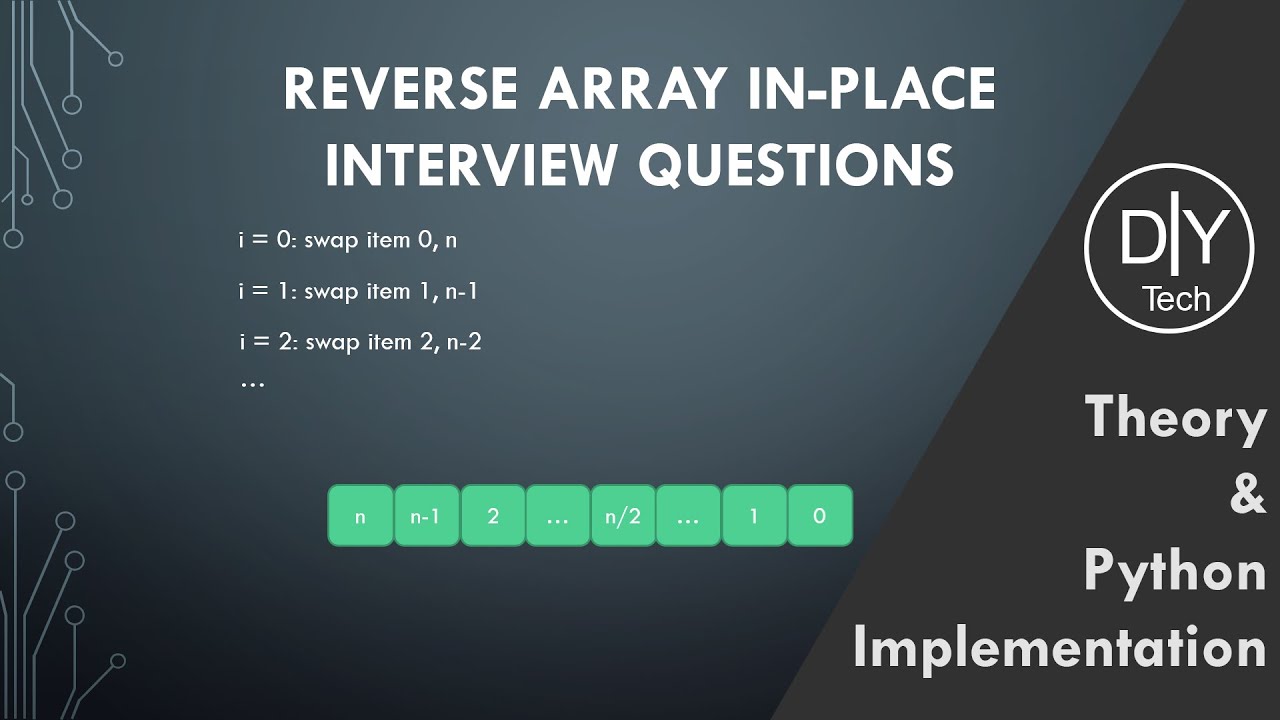 REVERSE ARRAY IN-PLACE
INTERVIEW QUESTIONS

i = 0: swap item 0, n

i = 1: swap item 1, n-1

i = 2: swap item 2, n-2

…

| n | n-1 | 2 | … | n/2 | … | 1 | 0 |
|---|---|---|---|---|---|---|---|

D|Y
Tech

Theory
&
Python
Implementation